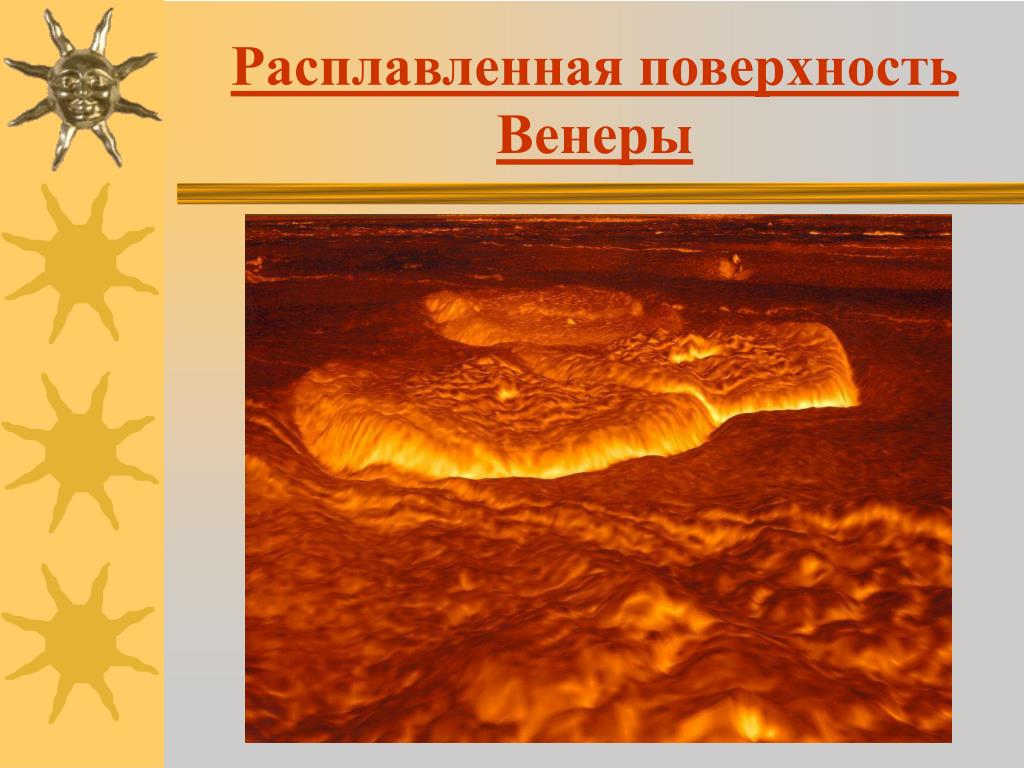 Расплавленная поверхность Венеры